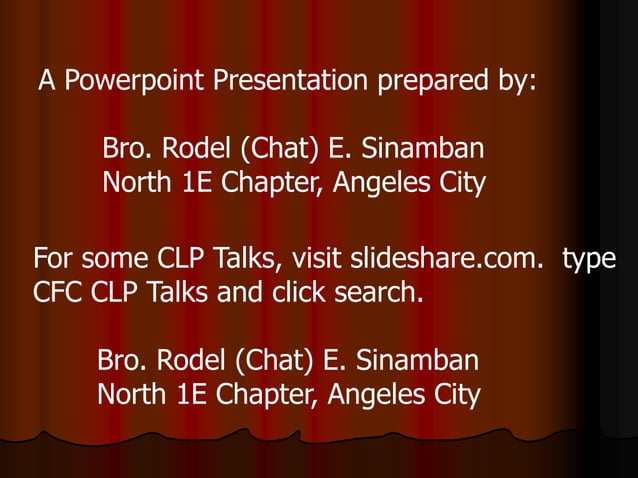 A Powerpoint Presentation prepared by:

Bro. Rodel (Chat) E. Sinamban
North 1E Chapter, Angeles City

For some CLP Talks, visit slideshare.com.  type CFC CLP Talks and click search.

Bro. Rodel (Chat) E. Sinamban
North 1E Chapter, Angeles City